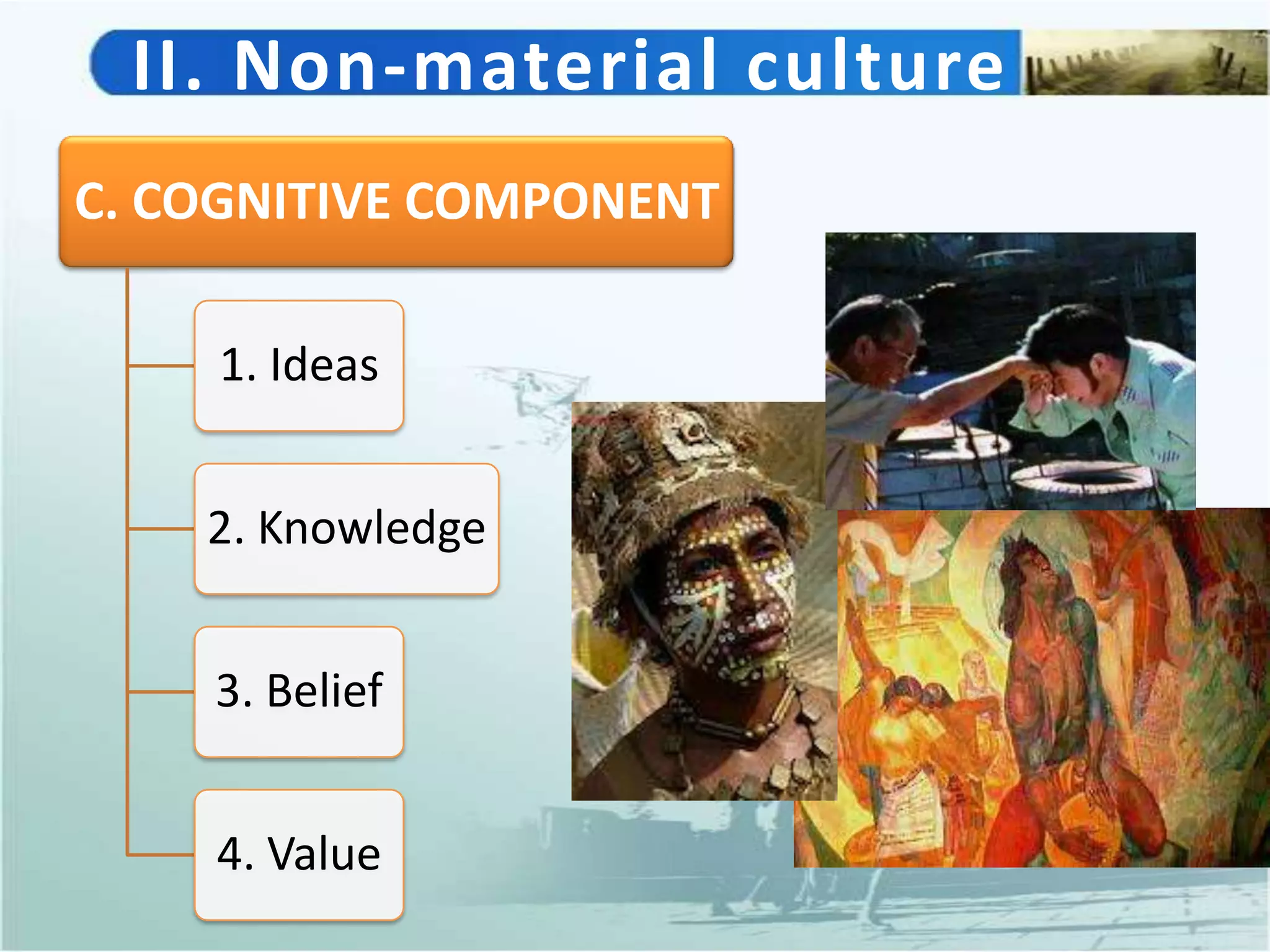 II. Non-material culture

C. COGNITIVE COMPONENT

1. Ideas

2. Knowledge

3. Belief

4. Value